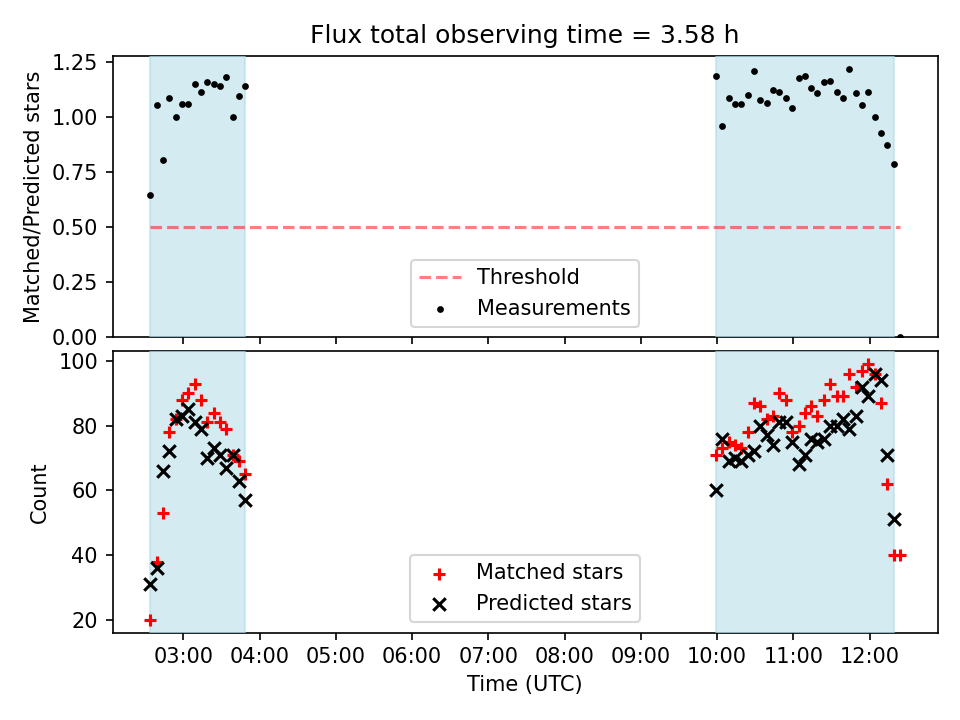 Flux total observing time = 3.58 h

Matched/Predicted stars

1.25
1.00
0.75
0.50
0.25
0.00

Threshold
Measurements

Count

100
80
60
40
20

Matched stars
Predicted stars

03:00 04:00 05:00 06:00 07:00 08:00 09:00 10:00 11:00 12:00

Time (UTC)